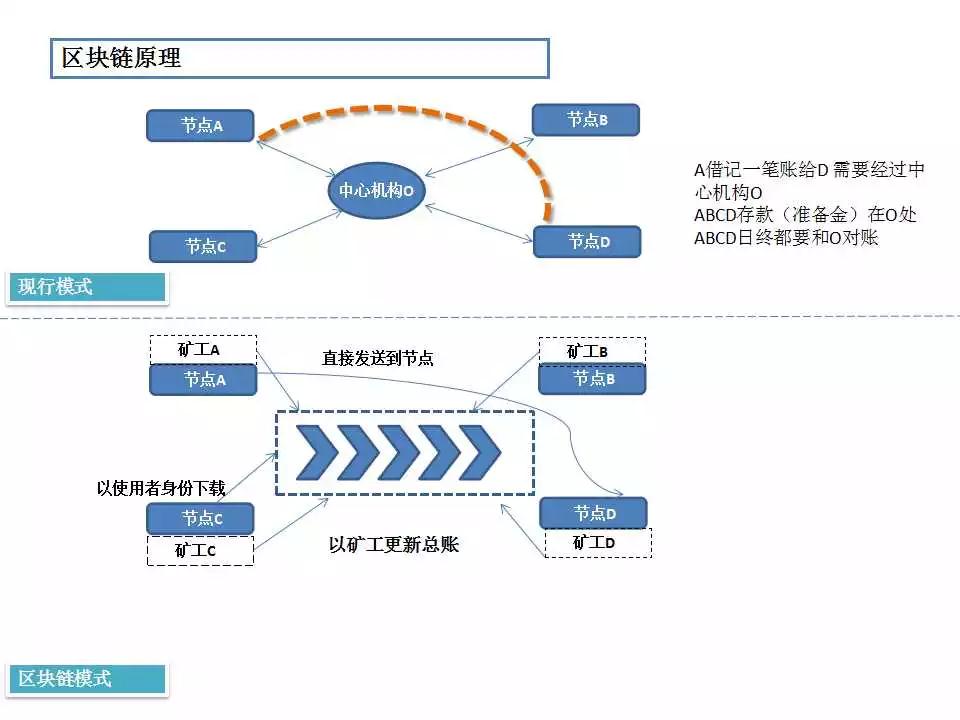 区块链原理

节点A

节点B

中心机构O

节点C

节点D

A借记一笔账给D 需要经过中心机构O
ABCD存款（准备金）在O处
ABCD日终都要和O对账

现行模式

矿工A

节点A

直接发送到节点

矿工B

节点B

以使用者身份下载

节点C

矿工C

以矿工更新总账

节点D

矿工D

区块链模式